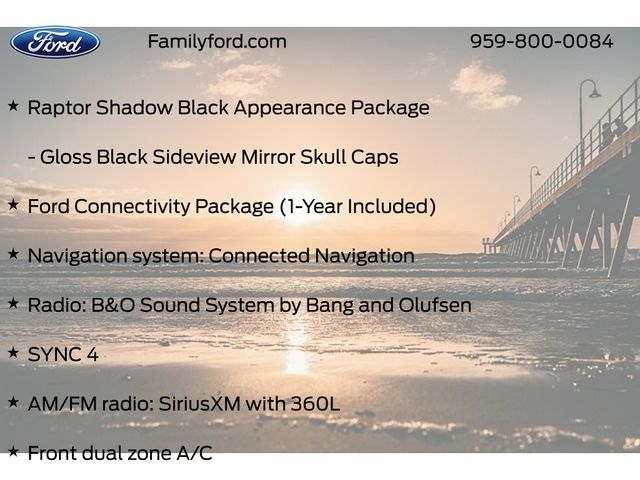 Ford

Familyford.com

959-800-0084

★ Raptor Shadow Black Appearance Package

- Gloss Black Sideview Mirror Skull Caps

★ Ford Connectivity Package (1-Year Included)

★ Navigation system: Connected Navigation

★ Radio: B&O Sound System by Bang and Olufsen

★ SYNC 4

★ AM/FM radio: SiriusXM with 360L

★ Front dual zone A/C